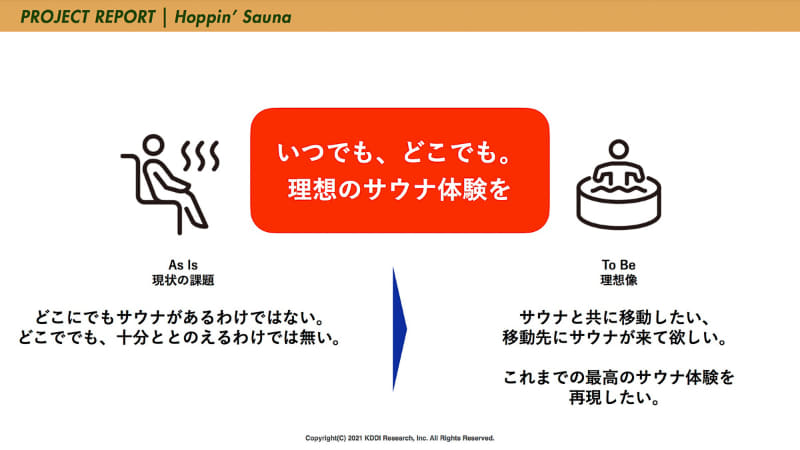 PROJECT REPORT | Hoppin' Sauna

いつでも、どこでも。
理想のサウナ体験を

As Is
現状の課題

どこにでもサウナがあるわけではない。
どこででも、十分ととのえるわけでは無い。

To Be
理想像

サウナと共に移動したい、
移動先にサウナが来て欲しい。

これまでの最高のサウナ体験を
再現したい。

Copyright(C) 2021 KDDI Research, Inc. All Rights Reserved.